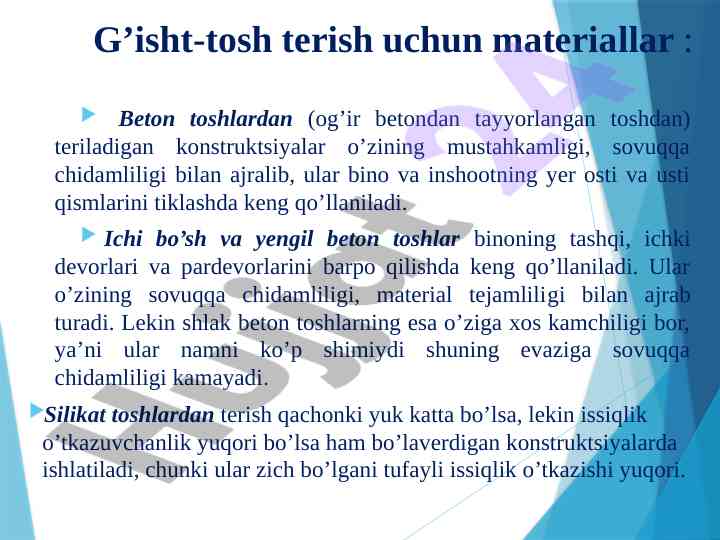 G’isht-tosh terish uchun materiallar :

Beton toshlardan (og’ir betondan tayyorlangan toshdan) teriladigan konstruktsiyalar o’zining mustahkamligi, sovuqqa chidamliligi bilan ajralib, ular bino va inshootning yer osti va usti qismlarini tiklashda keng qo’llaniladi.

Ichi bo’sh va yengil beton toshlar binoning tashqi, ichki devorlari va pardevorlarini barpo qilishda keng qo’llaniladi. Ular o’zining sovuqqa chidamliligi, material tejamliligi bilan ajrab turadi. Lekin shlak beton toshlarning esa o’ziga xos kamchiligi bor, ya’ni ular namni ko’p shimiydi shuning evaziga sovuqqa chidamliligi kamayadi.

Silikat toshlardan terish qachonki yuk katta bo’lsa, lekin issiqlik o’tkazuvchanlik yuqori bo’lsa ham bo’laverdigan konstruktsiyalarda ishlatiladi, chunki ular zich bo’lgani tufayli issiqlik o’tkazishi yuqori.

Hujjat 24